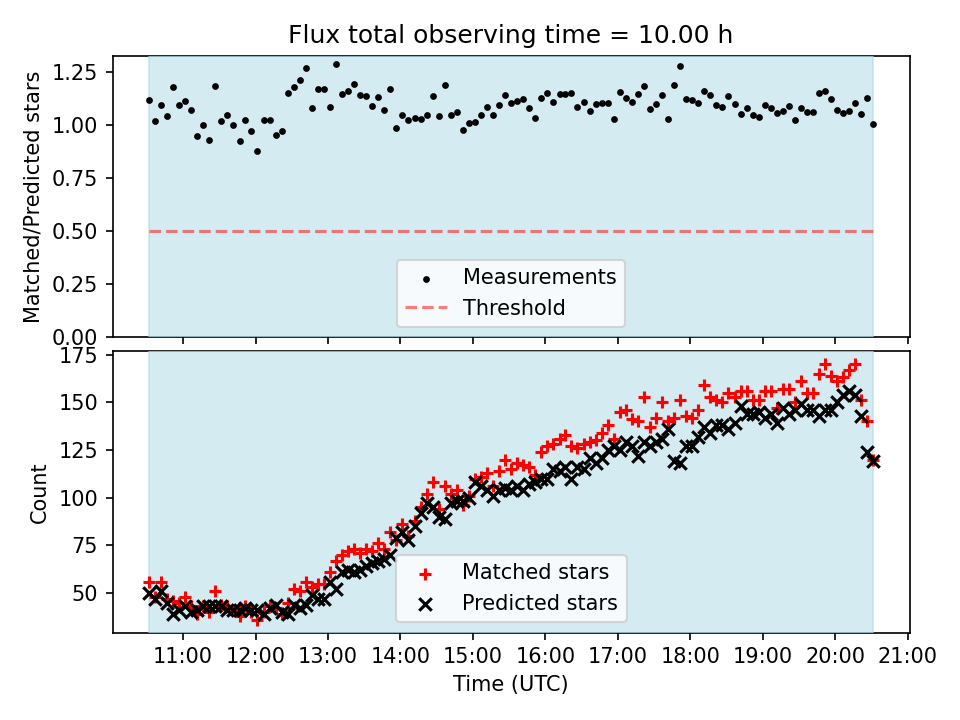 Flux total observing time = 10.00 h

Matched/Predicted stars

1.25
1.00
0.75
0.50
0.25
0.00

Measurements
Threshold

Count

175
150
125
100
75
50

Matched stars
Predicted stars

11:00 12:00 13:00 14:00 15:00 16:00 17:00 18:00 19:00 20:00 21:00

Time (UTC)